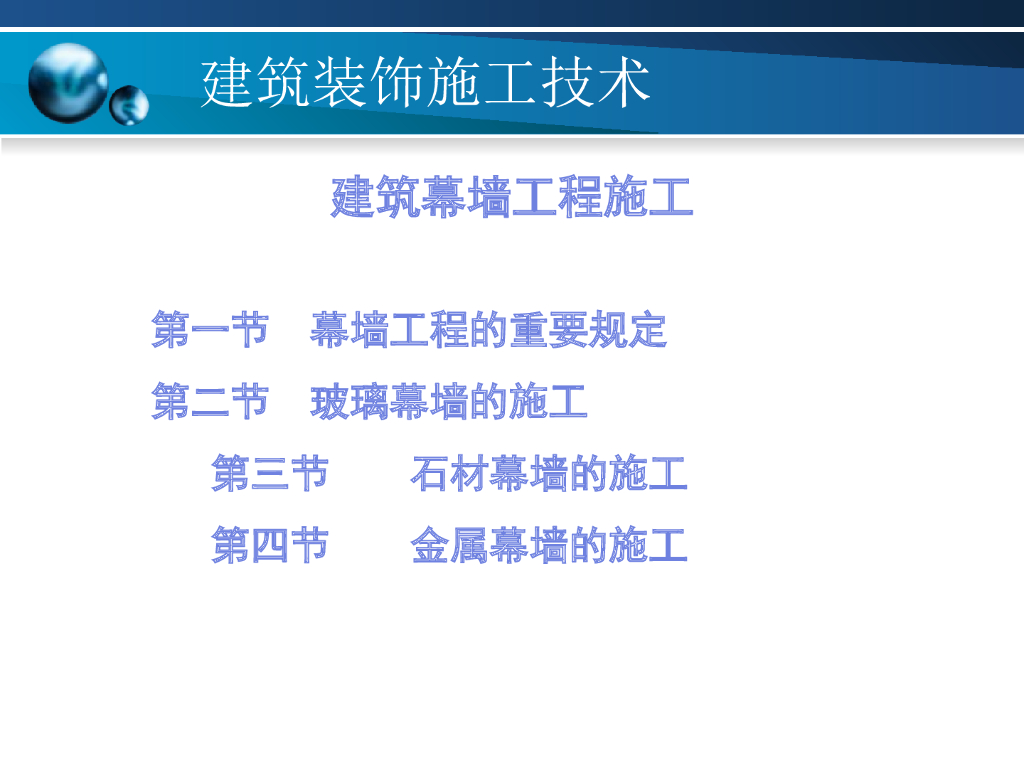 建筑装饰施工技术

建筑幕墙工程施工

第一节 幕墙工程的重要规定

第二节 玻璃幕墙的施工

第三节 石材幕墙的施工

第四节 金属幕墙的施工